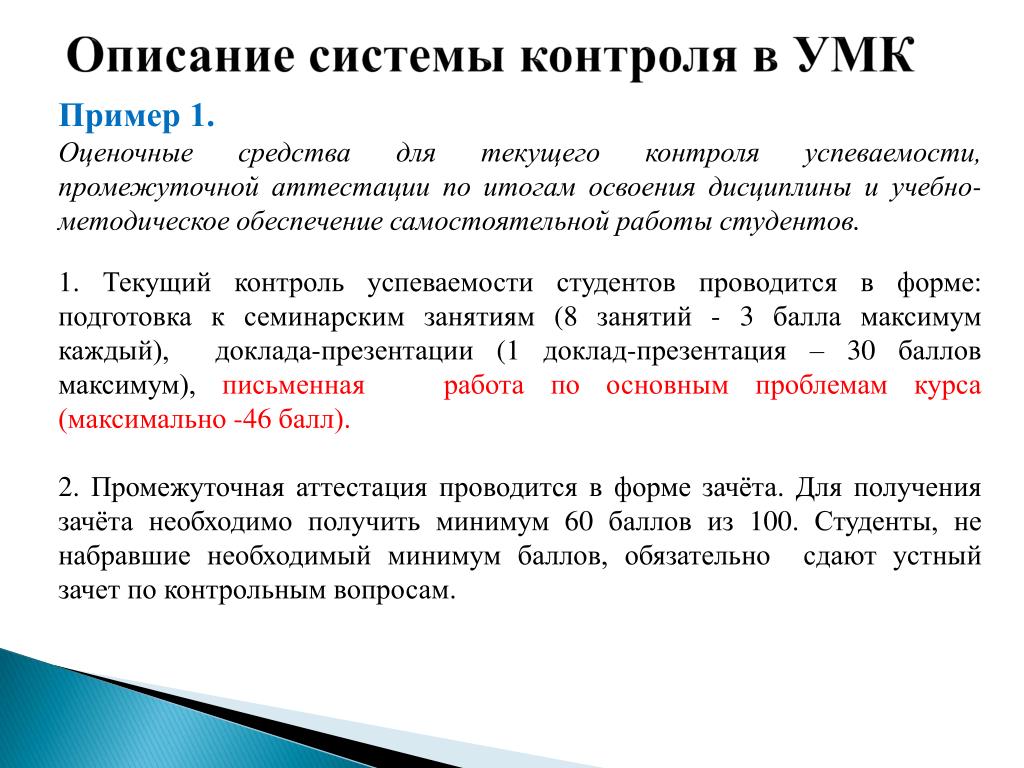 Описание системы контроля в УМК

Пример 1.

Оценочные средства для текущего контроля успеваемости, промежуточной аттестации по итогам освоения дисциплины и учебно-методическое обеспечение самостоятельной работы студентов.

1. Текущий контроль успеваемости студентов проводится в форме: подготовка к семинарским занятиям (8 занятий - 3 балла максимум каждый), доклада-презентации (1 доклад-презентация – 30 баллов максимум), письменная работа по основным проблемам курса (максимально -46 балл).

2. Промежуточная аттестация проводится в форме зачёта. Для получения зачёта необходимо получить минимум 60 баллов из 100. Студенты, не набравшие необходимый минимум баллов, обязательно сдают устный зачет по контрольным вопросам.